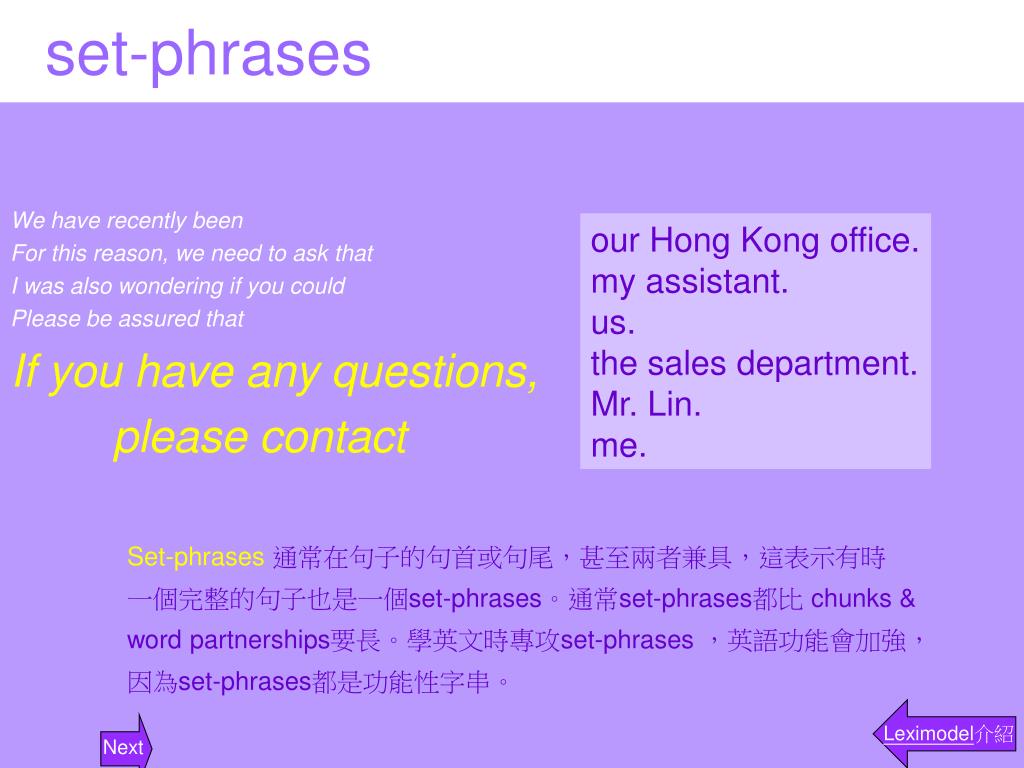 set-phrases

We have recently been
For this reason, we need to ask that
I was also wondering if you could
Please be assured that

If you have any questions, please contact

our Hong Kong office.
my assistant.
us.
the sales department.
Mr. Lin.
me.

Set-phrases 通常在句子的句首或句尾，甚至兩者兼具，這表示有時一個完整的句子也是一個set-phrases。通常set-phrases都比 chunks & word partnerships要長。學英文時專攻set-phrases ，英語功能會加強，因為set-phrases都是功能性字串。

Next

Leximodel介紹